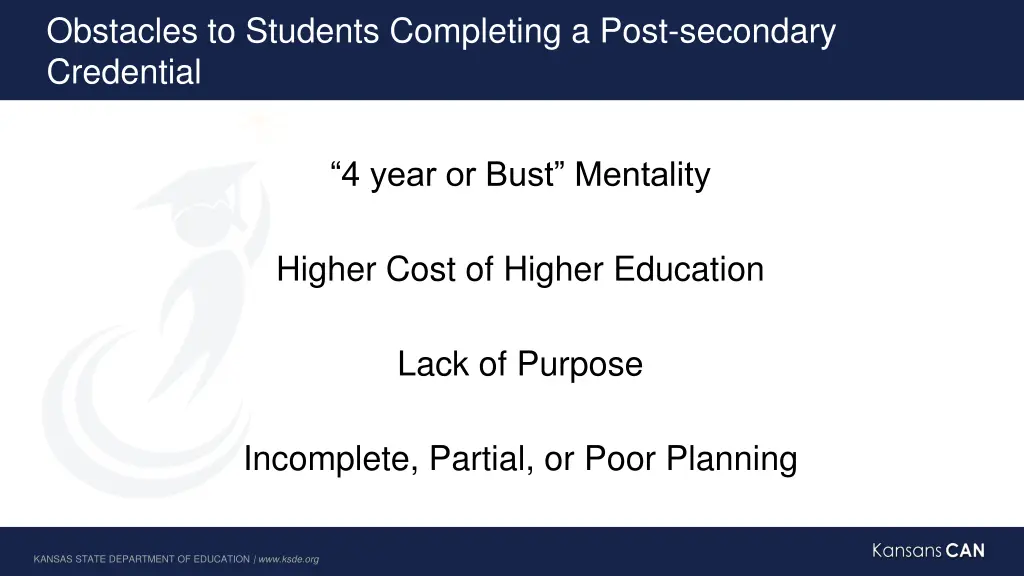 Obstacles to Students Completing a Post-secondary Credential

“4 year or Bust” Mentality

Higher Cost of Higher Education

Lack of Purpose

Incomplete, Partial, or Poor Planning

KANSAS STATE DEPARTMENT OF EDUCATION | www.ksde.org

Kansans CAN